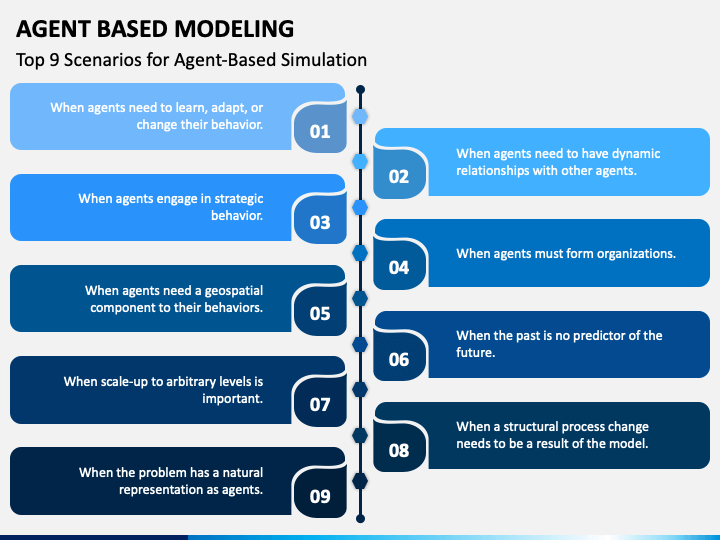 AGENT BASED MODELING

Top 9 Scenarios for Agent-Based Simulation

When agents need to learn, adapt, or change their behavior.

01

02

When agents need to have dynamic relationships with other agents.

When agents engage in strategic behavior.

03

04

When agents must form organizations.

When agents need a geospatial component to their behaviors.

05

06

When the past is no predictor of the future.

When scale-up to arbitrary levels is important.

07

08

When a structural process change needs to be a result of the model.

When the problem has a natural representation as agents.

09